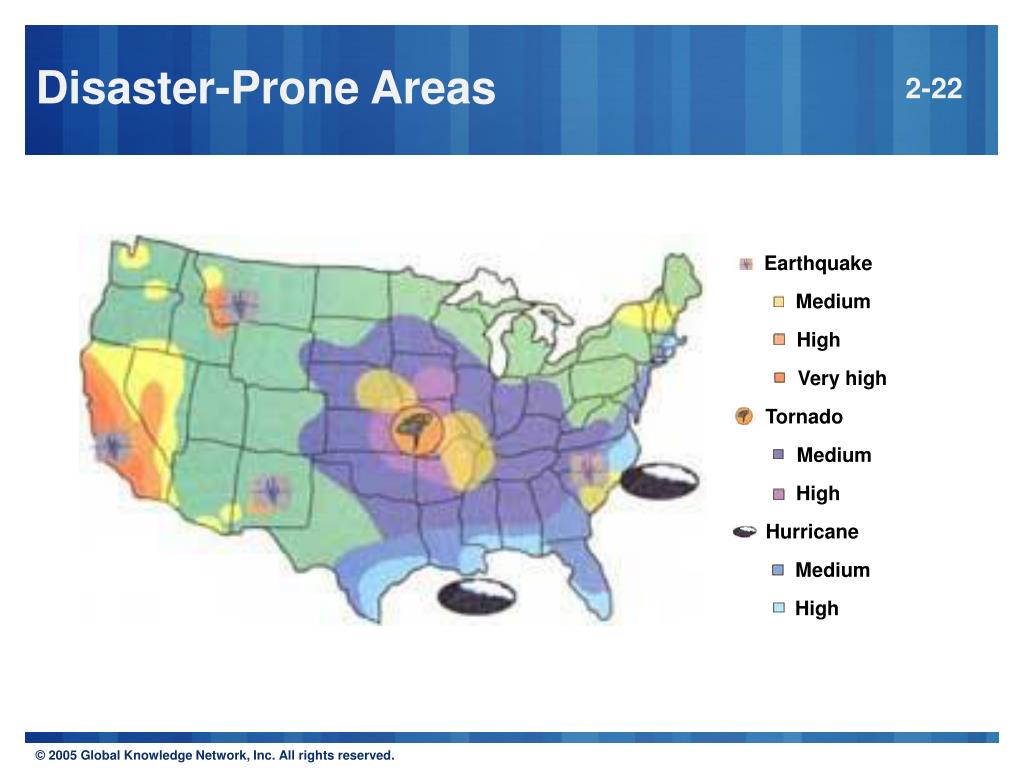 Disaster-Prone Areas

2-22

Earthquake
Medium
High
Very high
Tornado
Medium
High
Hurricane
Medium
High

© 2005 Global Knowledge Network, Inc. All rights reserved.